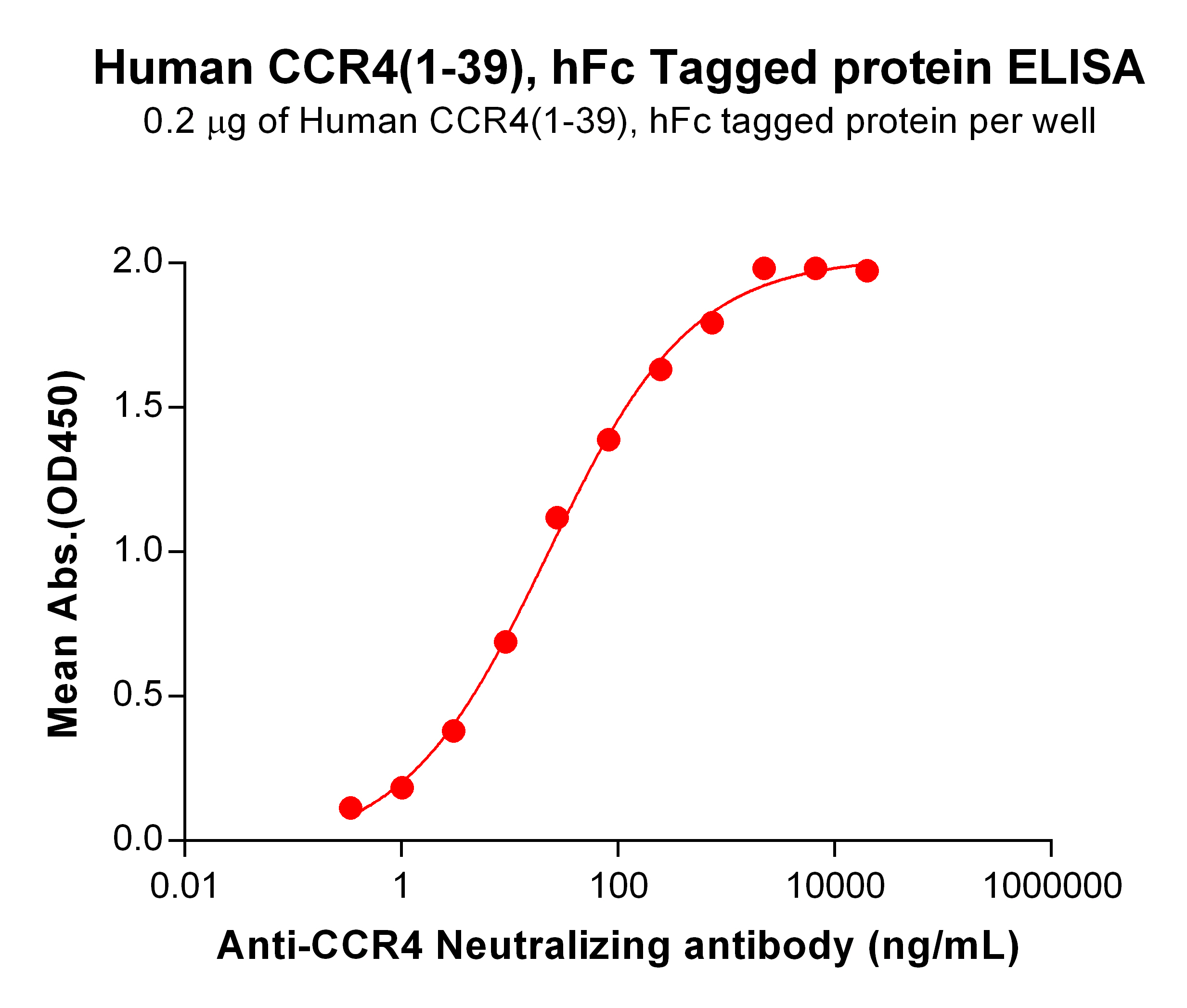 Human CCR4(1-39), hFc Tagged protein ELISA

0.2 μg of Human CCR4(1-39), hFc tagged protein per well

Mean Abs.(OD450)

2.0
1.5
1.0
0.5
0.0

0.01
1
100
10000
1000000

Anti-CCR4 Neutralizing antibody (ng/mL)